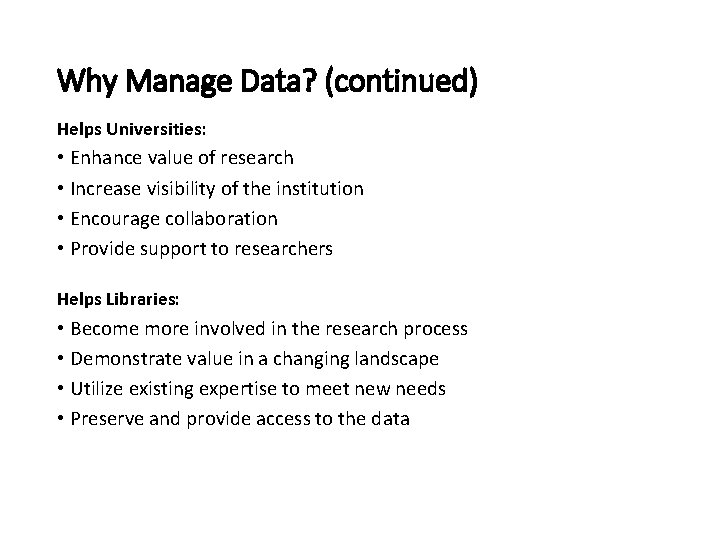 Why Manage Data? (continued)

Helps Universities:

• Enhance value of research
• Increase visibility of the institution
• Encourage collaboration
• Provide support to researchers

Helps Libraries:

• Become more involved in the research process
• Demonstrate value in a changing landscape
• Utilize existing expertise to meet new needs
• Preserve and provide access to the data